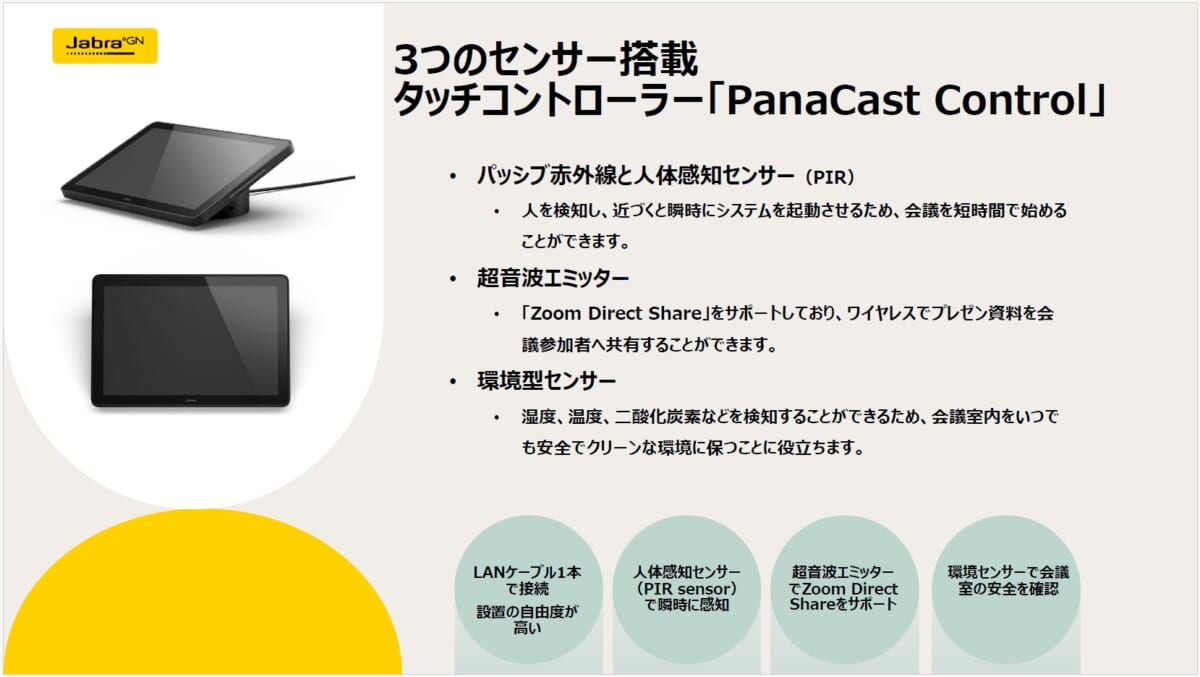 Jabra GN

3つのセンサー搭載
タッチコントローラー「PanaCast Control」

• パッシブ赤外線と人体感知センサー（PIR）
  • 人を検知し、近づくと瞬時にシステムを起動させるため、会議を短時間で始めることができます。
• 超音波エミッター
  • 「Zoom Direct Share」をサポートしており、ワイヤレスでプレゼン資料を会議参加者へ共有することができます。
• 環境型センサー
  • 湿度、温度、二酸化炭素などを検知することができるため、会議室内をいつでも安全でクリーンな環境に保つことに役立ちます。

LANケーブル1本で接続
設置の自由度が高い

人体感知センサー（PIR sensor）で瞬時に感知

超音波エミッターでZoom Direct Shareをサポート

環境センサーで会議室の安全を確認